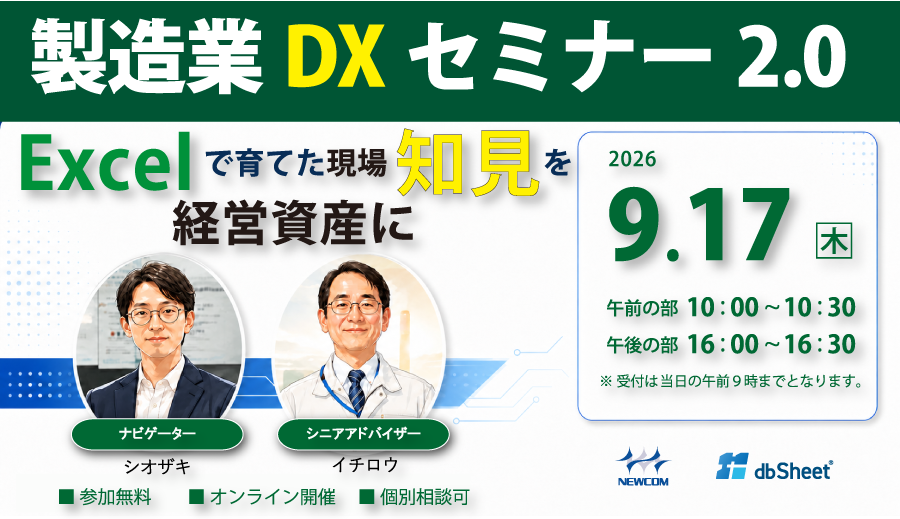 製造業 DX セミナー 2.0

Excelで育てた現場知見を経営資産に

2026
9.17 木

午前の部 10：00～10：30
午後の部 16：00～16：30
※ 受付は当日の午前９時までとなります。

ナビゲーター
シオザキ

シニアアドバイザー
イチロウ

■ 参加無料 ■ オンライン開催 ■ 個別相談可

NEWCOM

dbSheet®